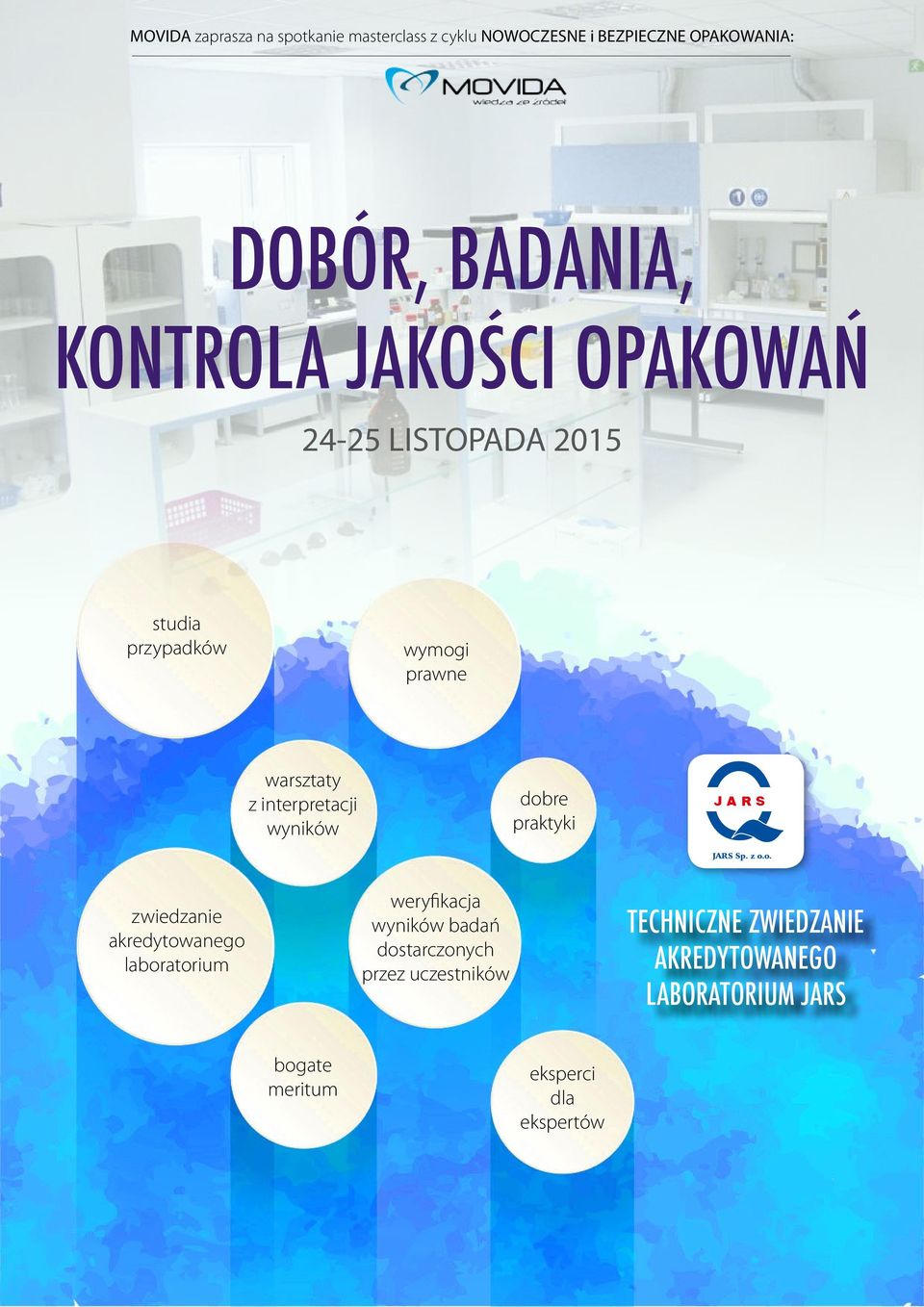 MOVIDA zaprasza na spotkanie masterclass z cyklu NOWOCZESNE i BEZPIECZNE OPAKOWANIA:

MOVIDA
wiedza ze źródeł

DOBÓR, BADANIA, KONTROLA JAKOŚCI OPAKOWAŃ

24-25 LISTOPADA 2015

studia przypadków

wymogi prawne

warsztaty z interpretacji wyników

dobre praktyki

JARS
JARS Sp. z o.o.

zwiedzanie akredytowanego laboratorium

weryfikacja wyników badań dostarczonych przez uczestników

TECHNICZNE ZWIEDZANIE AKREDYTOWANEGO LABORATORIUM JARS

bogate meritum

eksperci dla ekspertów